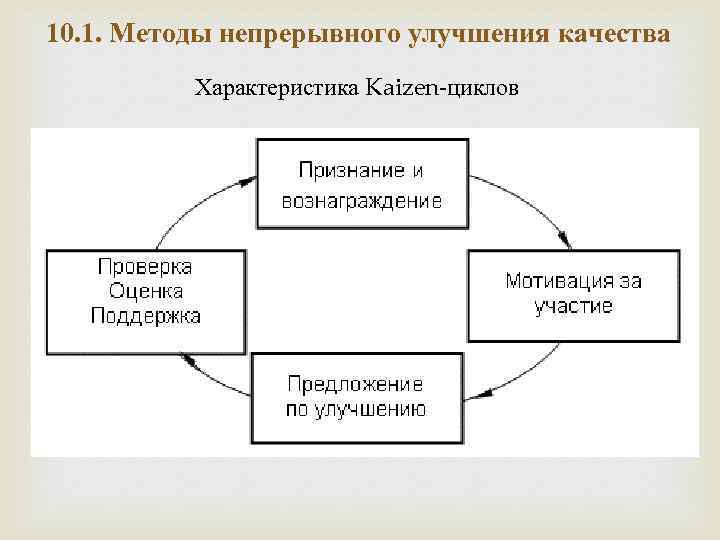 10.1. Методы непрерывного улучшения качества

Характеристика Kaizen-циклов

Признание и вознаграждение

Мотивация за участие

Предложение по улучшению

Проверка
Оценка
Поддержка